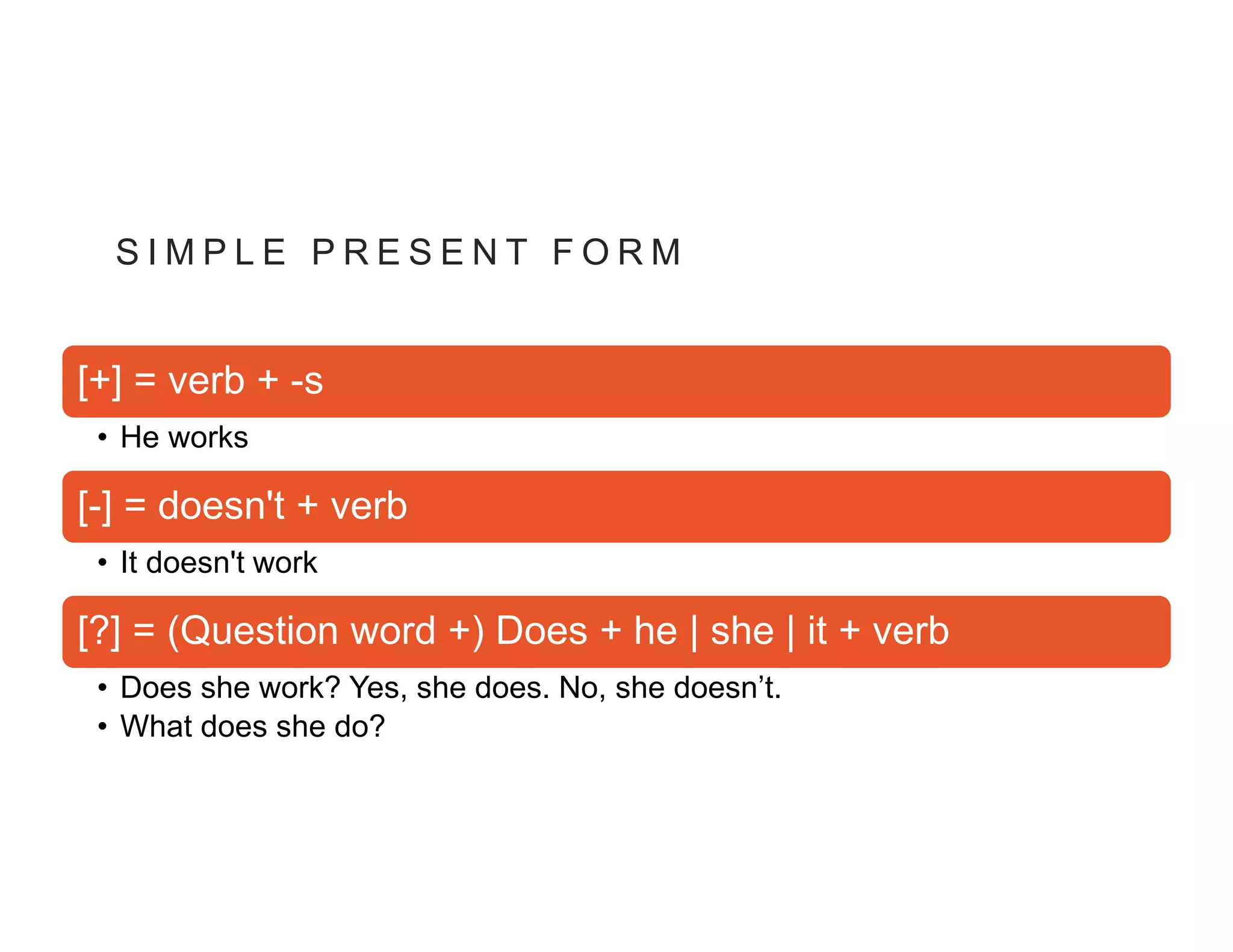 SIMPLE PRESENT FORM

[+] = verb + -s

• He works

[-] = doesn't + verb

• It doesn't work

[?] = (Question word +) Does + he | she | it + verb

• Does she work? Yes, she does. No, she doesn’t.
• What does she do?